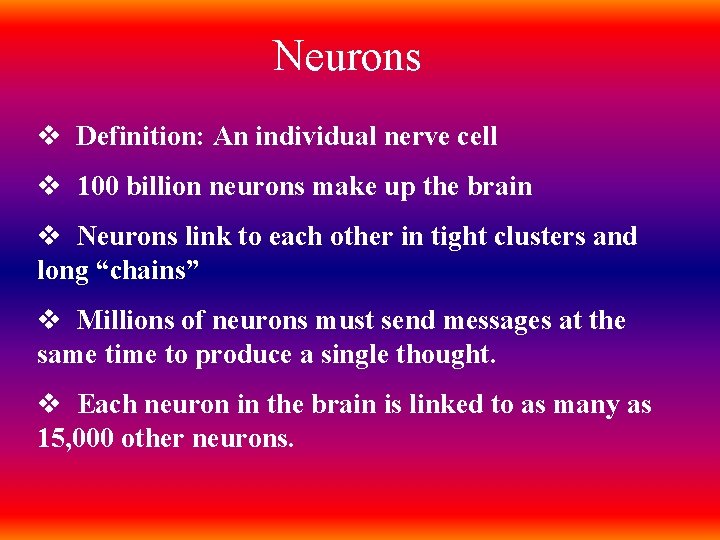 Neurons

❖ Definition: An individual nerve cell

❖ 100 billion neurons make up the brain

❖ Neurons link to each other in tight clusters and long “chains”

❖ Millions of neurons must send messages at the same time to produce a single thought.

❖ Each neuron in the brain is linked to as many as 15,000 other neurons.